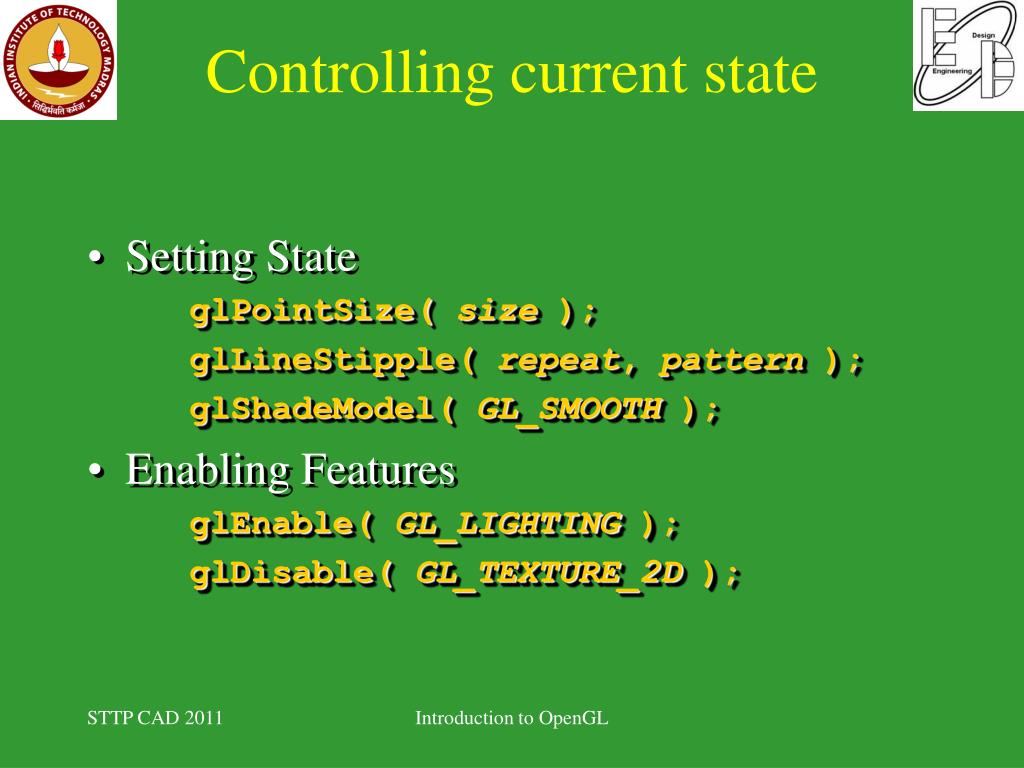 INDIAN INSTITUTE OF TECHNOLOGY MADRAS
सिद्धिर्भवति कर्मजा

Controlling current state

Design
Engineering

• Setting State
glPointSize( size );
glLineStipple( repeat, pattern );
glShadeModel( GL_SMOOTH );

• Enabling Features
glEnable( GL_LIGHTING );
glDisable( GL_TEXTURE_2D );

STTP CAD 2011

Introduction to OpenGL